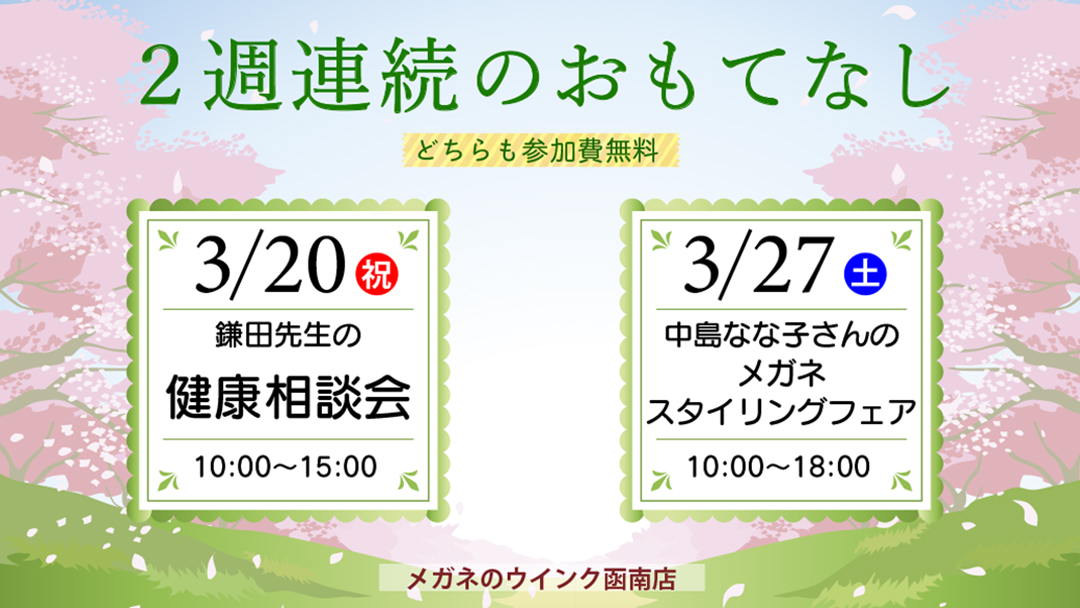 2週連続のおもてなし

どちらも参加費無料

3/20 祝

鎌田先生の

健康相談会

10:00～15:00

3/27 土

中島なな子さんの
メガネ
スタイリングフェア

10:00～18:00

メガネのウインク函南店